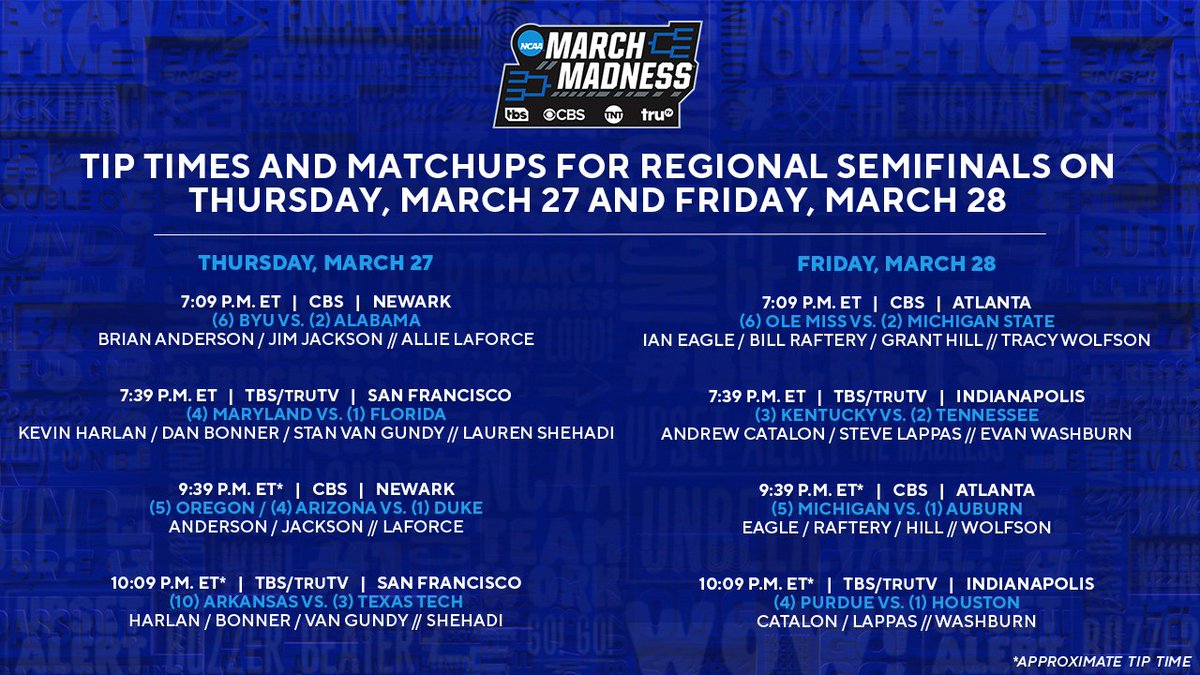 NCAA MARCH MADNESS
tbs CBS TNT tru

TIP TIMES AND MATCHUPS FOR REGIONAL SEMIFINALS ON THURSDAY, MARCH 27 AND FRIDAY, MARCH 28

THURSDAY, MARCH 27

7:09 P.M. ET | CBS | NEWARK
(6) BYU VS. (2) ALABAMA
BRIAN ANDERSON / JIM JACKSON // ALLIE LAFORCE

7:39 P.M. ET | TBS/TRUTV | SAN FRANCISCO
(4) MARYLAND VS. (1) FLORIDA
KEVIN HARLAN / DAN BONNER / STAN VAN GUNDY // LAUREN SHEHADI

9:39 P.M. ET* | CBS | NEWARK
(5) OREGON / (4) ARIZONA VS. (1) DUKE
ANDERSON / JACKSON // LAFORCE

10:09 P.M. ET* | TBS/TRUTV | SAN FRANCISCO
(10) ARKANSAS VS. (3) TEXAS TECH
HARLAN / BONNER / VAN GUNDY // SHEHADI

FRIDAY, MARCH 28

7:09 P.M. ET | CBS | ATLANTA
(6) OLE MISS VS. (2) MICHIGAN STATE
IAN EAGLE / BILL RAFTERY / GRANT HILL // TRACY WOLFSON

7:39 P.M. ET | TBS/TRUTV | INDIANAPOLIS
(3) KENTUCKY VS. (2) TENNESSEE
ANDREW CATALON / STEVE LAPPAS // EVAN WASHBURN

9:39 P.M. ET* | CBS | ATLANTA
(5) MICHIGAN VS. (1) AUBURN
EAGLE / RAFTERY / HILL // WOLFSON

10:09 P.M. ET* | TBS/TRUTV | INDIANAPOLIS
(4) PURDUE VS. (1) HOUSTON
CATALON / LAPPAS // WASHBURN

*APPROXIMATE TIP TIME